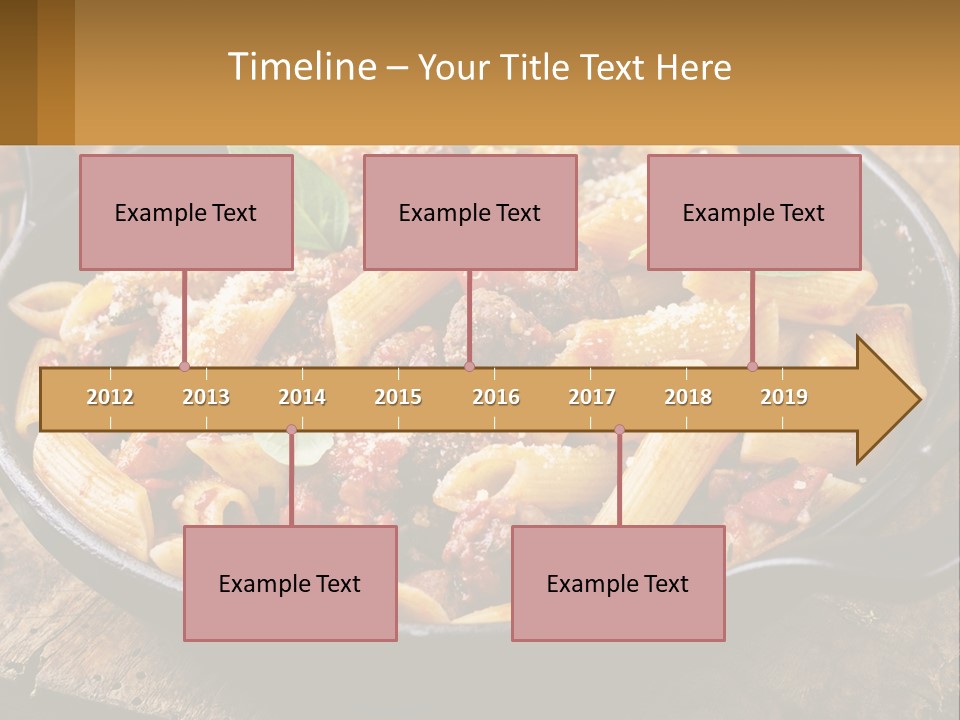 Timeline – Your Title Text Here

Example Text

Example Text

Example Text

2012 2013 2014 2015 2016 2017 2018 2019

Example Text

Example Text